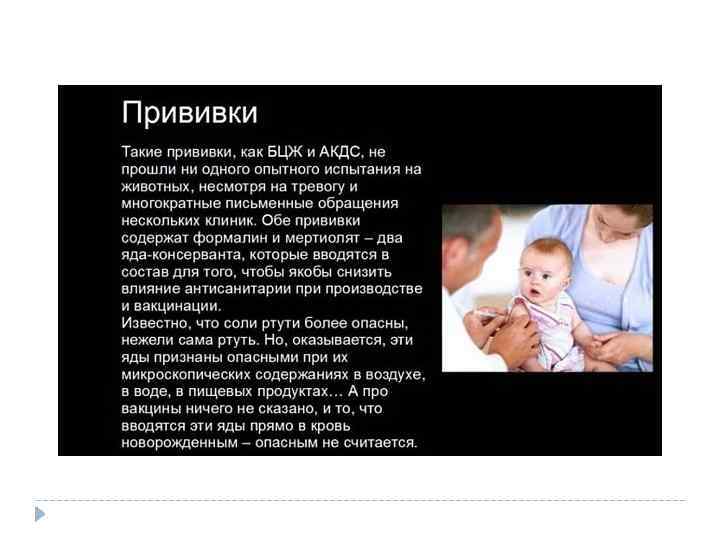 Прививки

Такие прививки, как БЦЖ и АКДС, не прошли ни одного опытного испытания на животных, несмотря на тревогу и многократные письменные обращения нескольких клиник. Обе прививки содержат формалин и мертиолят – два яда-консерванта, которые вводятся в состав для того, чтобы якобы снизить влияние антисанитарии при производстве и вакцинации.
Известно, что соли ртути более опасны, нежели сама ртуть. Но, оказывается, эти яды признаны опасными при их микроскопических содержаниях в воздухе, в воде, в пищевых продуктах… А про вакцины ничего не сказано, и то, что вводятся эти яды прямо в кровь новорожденным – опасным не считается.